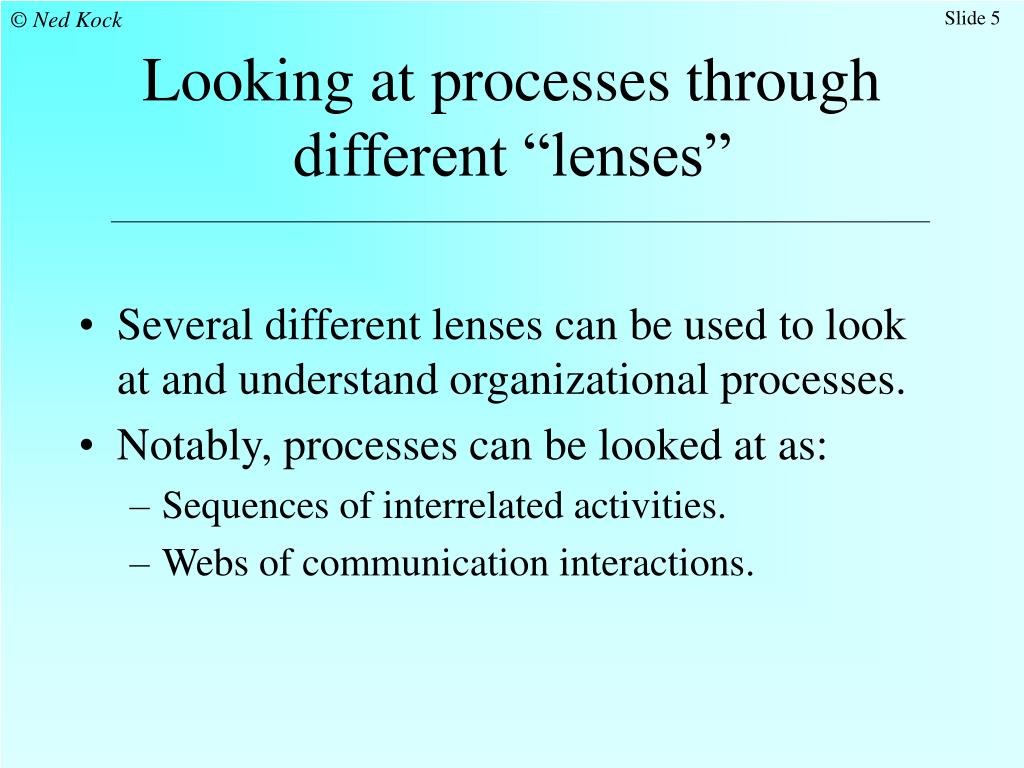 © Ned Kock

Slide 5

Looking at processes through different “lenses”

• Several different lenses can be used to look at and understand organizational processes.
• Notably, processes can be looked at as:
– Sequences of interrelated activities.
– Webs of communication interactions.